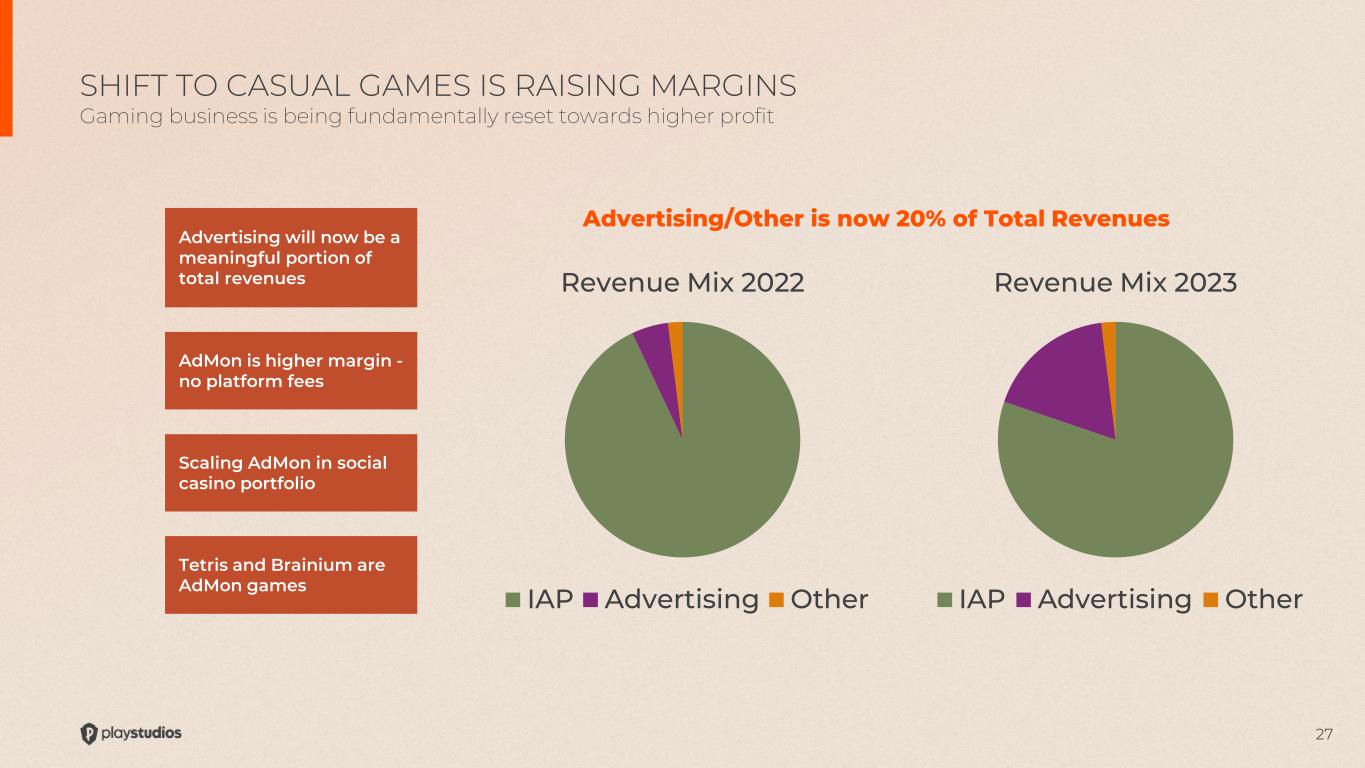 SHIFT TO CASUAL GAMES IS RAISING MARGINS
Gaming business is being fundamentally reset towards higher profit

Advertising will now be a meaningful portion of total revenues

AdMon is higher margin - no platform fees

Scaling AdMon in social casino portfolio

Tetris and Brainium are AdMon games

Advertising/Other is now 20% of Total Revenues

Revenue Mix 2022

IAP Advertising Other

Revenue Mix 2023

IAP Advertising Other

playstudios

27